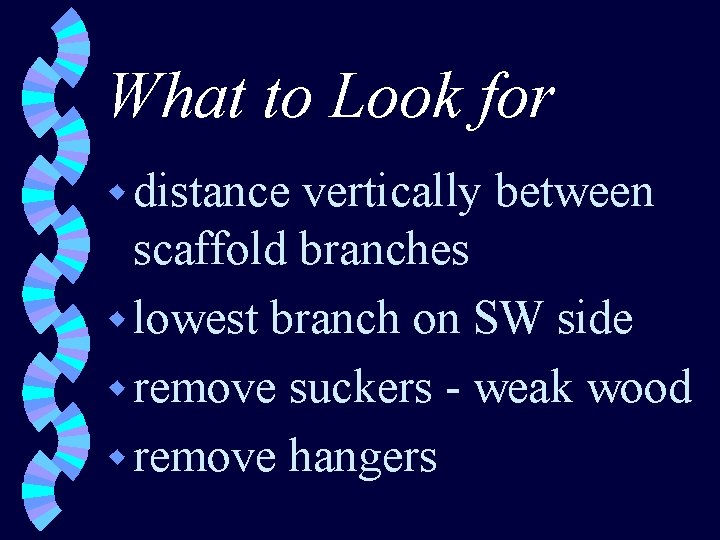 What to Look for

- distance vertically between scaffold branches
- lowest branch on SW side
- remove suckers - weak wood
- remove hangers